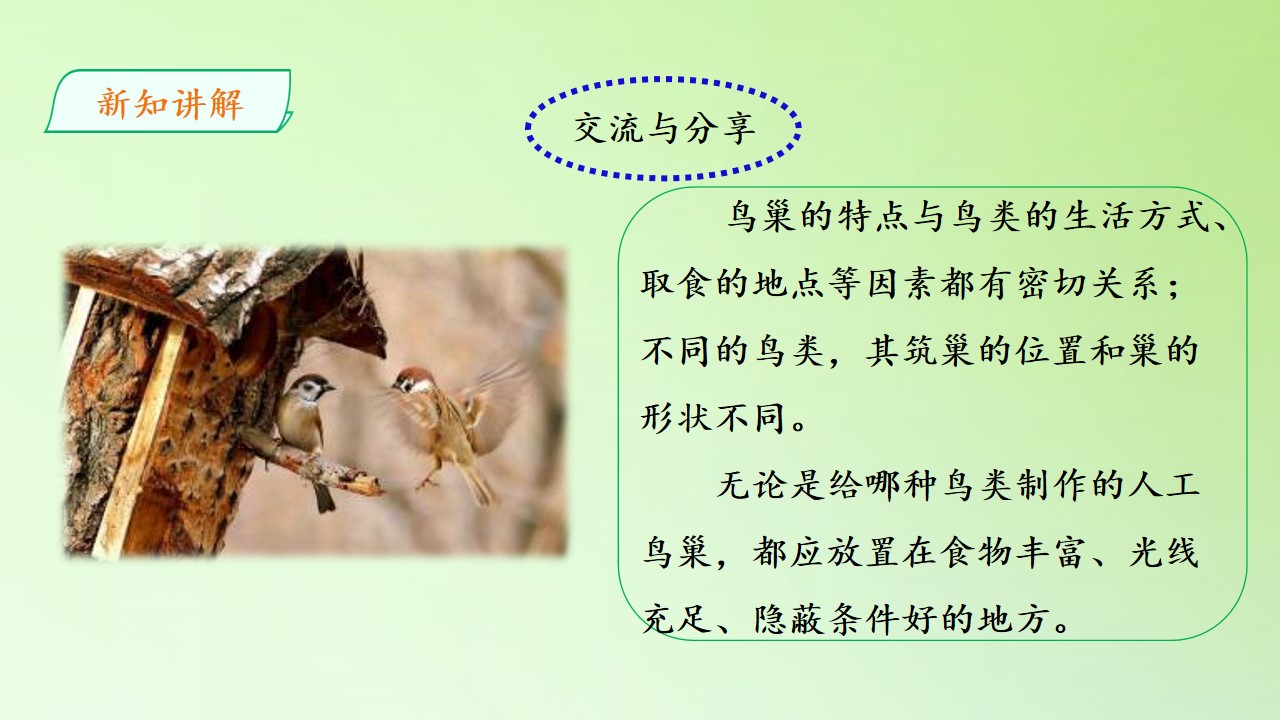 新知讲解

交流与分享

鸟巢的特点与鸟类的生活方式、取食的地点等因素都有密切关系；不同的鸟类，其筑巢的位置和巢的形状不同。

无论是给哪种鸟类制作的人工鸟巢，都应放置在食物丰富、光线充足、隐蔽条件好的地方。